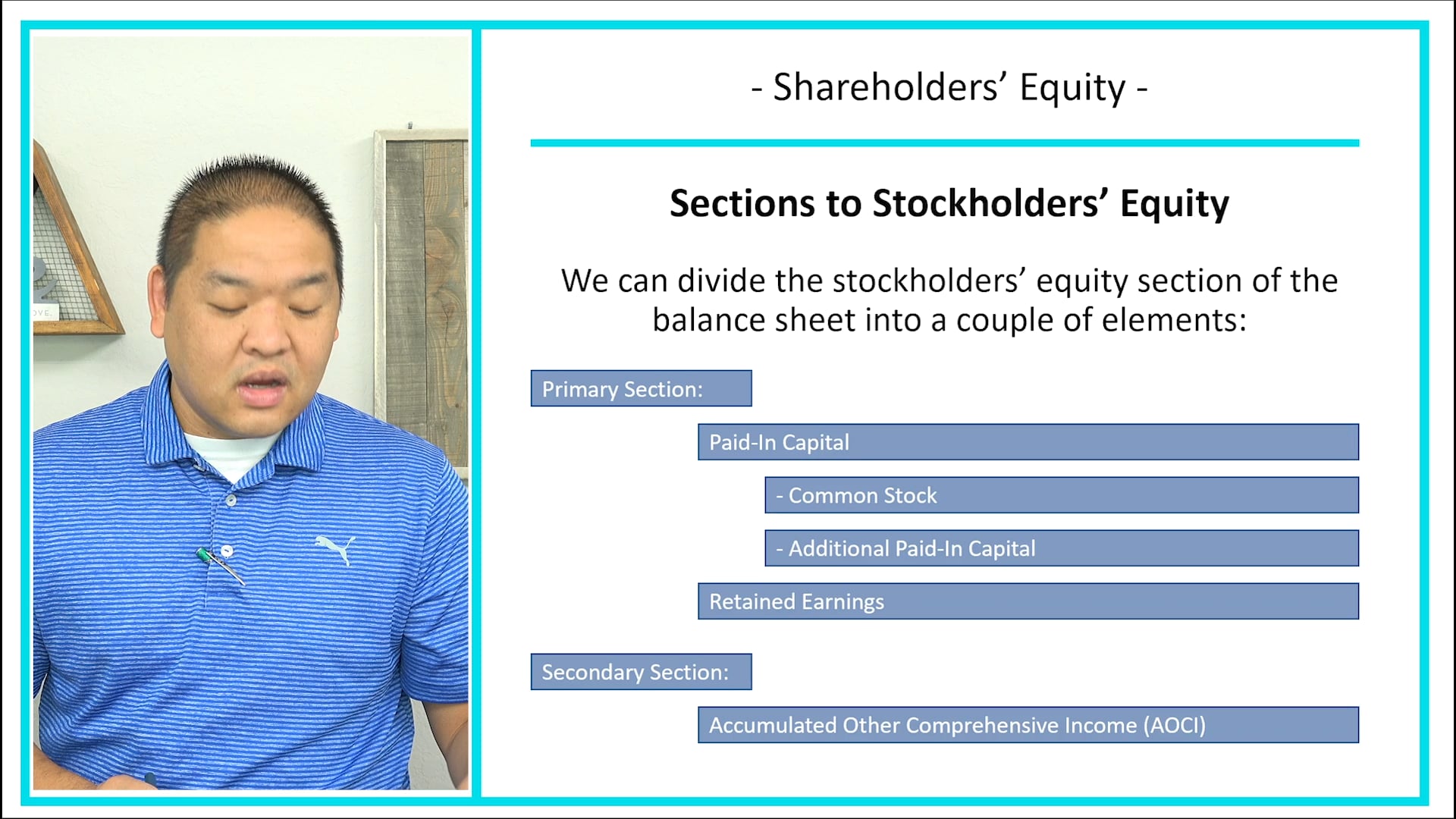 - Shareholders' Equity -

Sections to Stockholders' Equity

We can divide the stockholders' equity section of the balance sheet into a couple of elements:

Primary Section:

Paid-In Capital

- Common Stock

- Additional Paid-In Capital

Retained Earnings

Secondary Section:

Accumulated Other Comprehensive Income (AOCI)